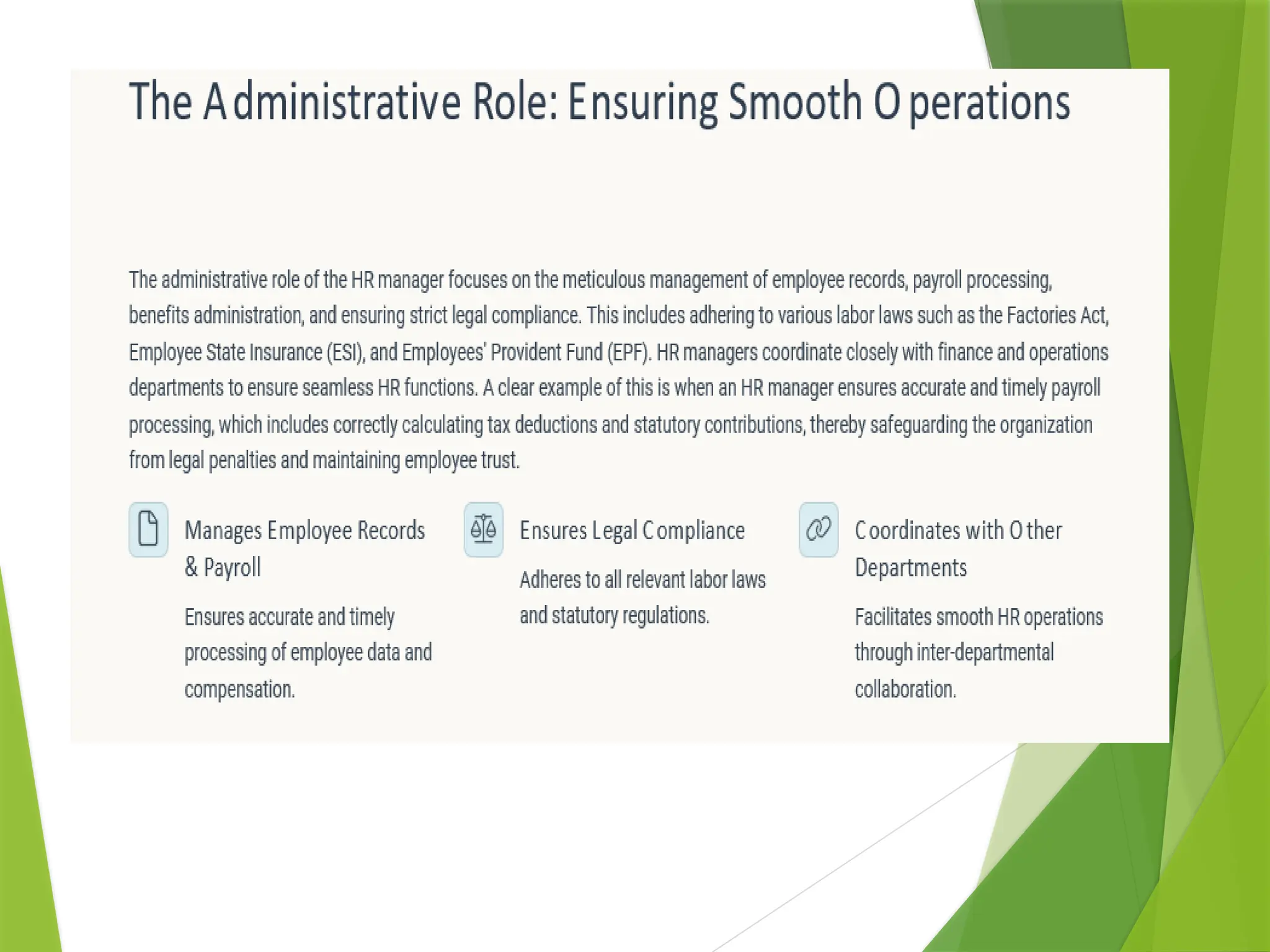 The Administrative Role: Ensuring Smooth Operations

The administrative role of the HR manager focuses on the meticulous management of employee records, payroll processing, benefits administration, and ensuring strict legal compliance. This includes adhering to various labor laws such as the Factories Act, Employee State Insurance (ESI), and Employees' Provident Fund (EPF). HR managers coordinate closely with finance and operations departments to ensure seamless HR functions. A clear example of this is when an HR manager ensures accurate and timely payroll processing, which includes correctly calculating tax deductions and statutory contributions, thereby safeguarding the organization from legal penalties and maintaining employee trust.

Manages Employee Records & Payroll

Ensures accurate and timely processing of employee data and compensation.

Ensures Legal Compliance

Adheres to all relevant labor laws and statutory regulations.

Coordinates with Other Departments

Facilitates smooth HR operations through inter-departmental collaboration.